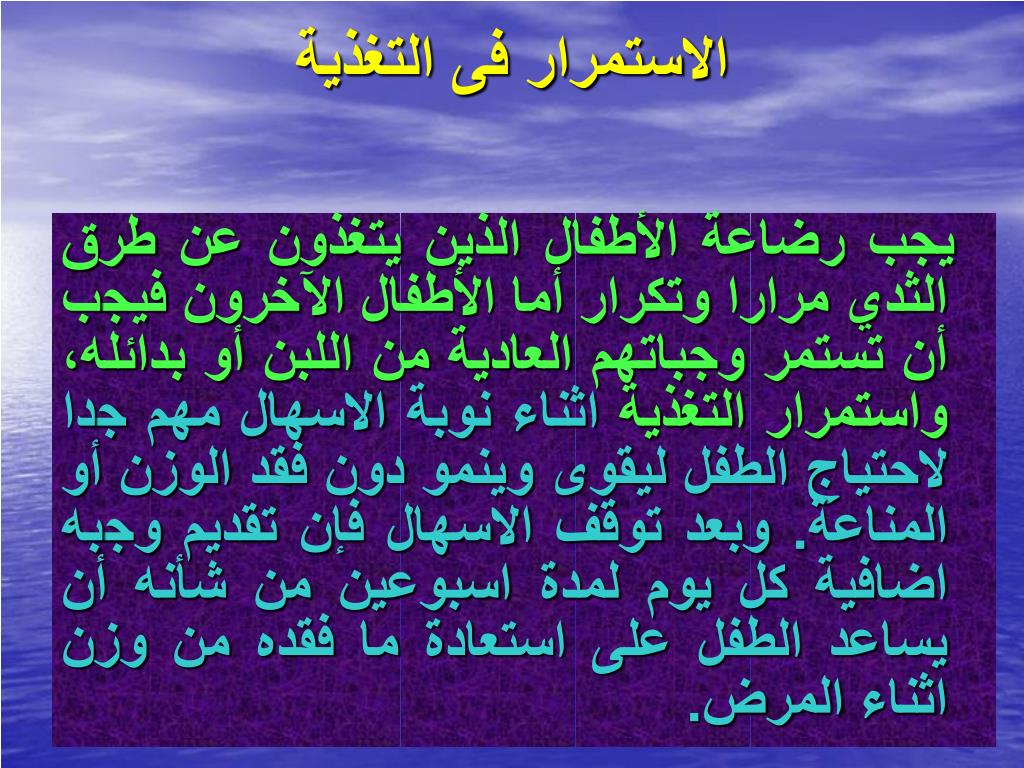 الاستمرار فى التغذية

يجب رضاعة الأطفال الذين يتغذون عن طرق الثدي مرارا وتكرار أما الأطفال الآخرون فيجب أن تستمر وجباتهم العادية من اللبن أو بدائله، واستمرار التغذية اثناء نوبة الاسهال مهم جدا لاحتياج الطفل ليقوى وينمو دون فقد الوزن أو المناعة. وبعد توقف الاسهال فإن تقديم وجبه اضافية كل يوم لمدة اسبوعين من شأنه أن يساعد الطفل على استعادة ما فقده من وزن اثناء المرض.